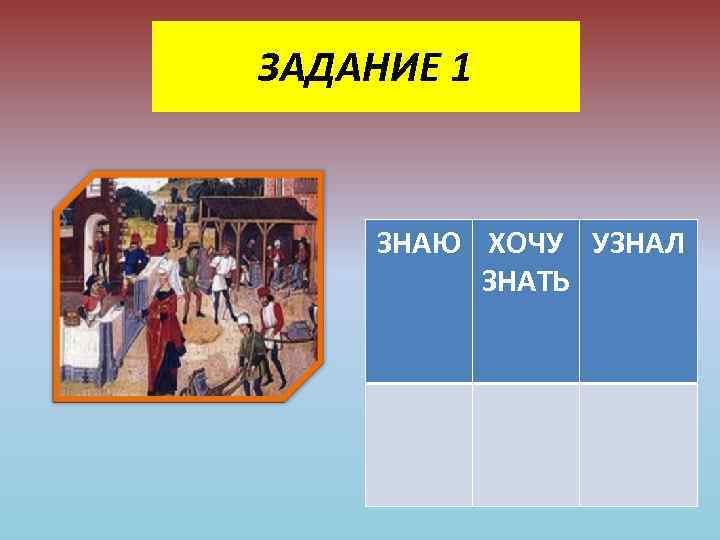 ЗАДАНИЕ 1

| ЗНАЮ | ХОЧУ ЗНАТЬ | УЗНАЛ |
|---|---|---|
| | | |